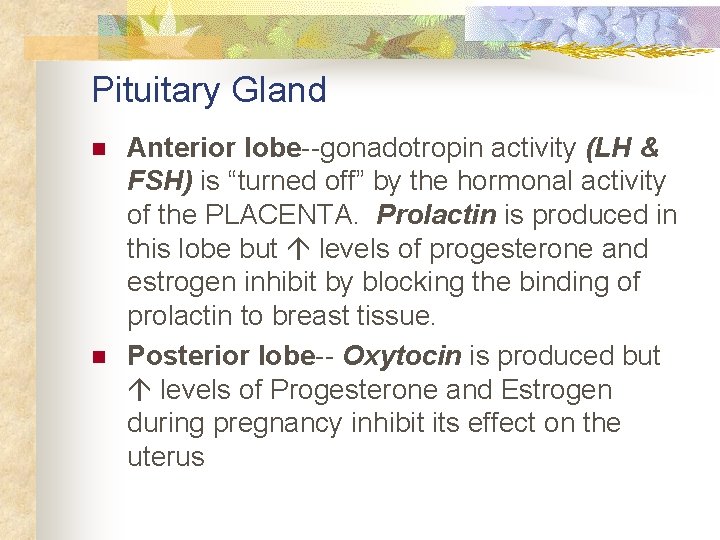 Pituitary Gland

Anterior lobe--gonadotropin activity (LH & FSH) is “turned off” by the hormonal activity of the PLACENTA. Prolactin is produced in this lobe but ↑ levels of progesterone and estrogen inhibit by blocking the binding of prolactin to breast tissue.

Posterior lobe-- Oxytocin is produced but ↑ levels of Progesterone and Estrogen during pregnancy inhibit its effect on the uterus